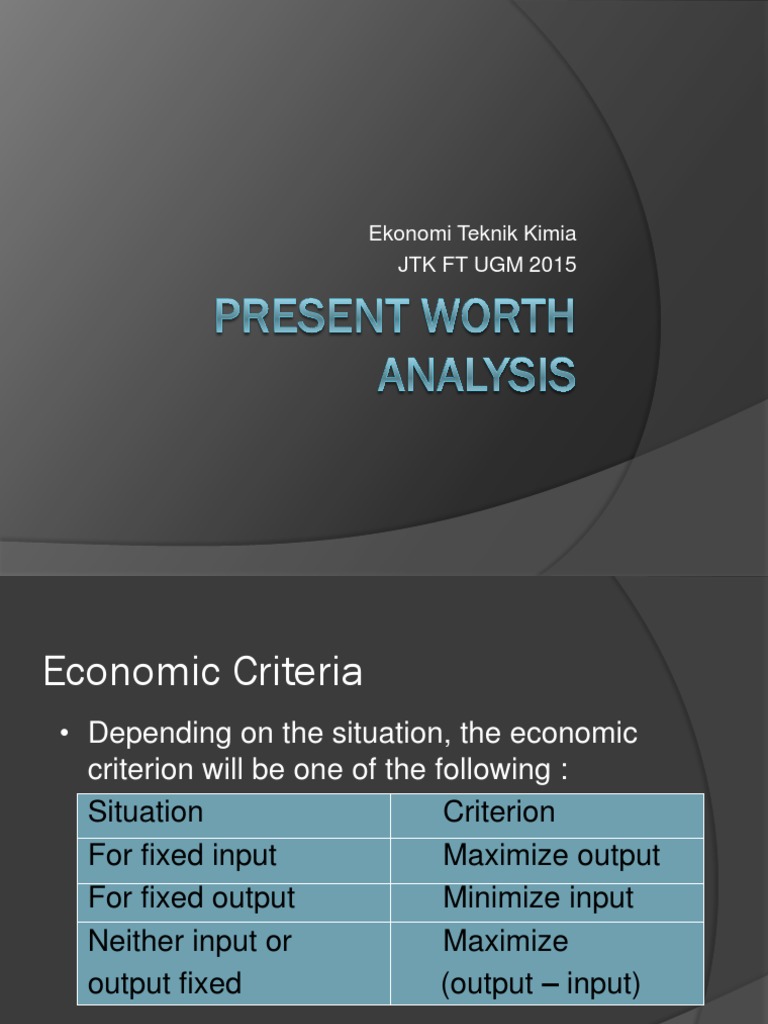 Ekonomi Teknik Kimia
JTK FT UGM 2015

PRESENT WORTH ANALYSIS

Economic Criteria

• Depending on the situation, the economic criterion will be one of the following :

| Situation | Criterion |
|---|---|
| For fixed input | Maximize output |
| For fixed output | Minimize input |
| Neither input or output fixed | Maximize (output – input) |